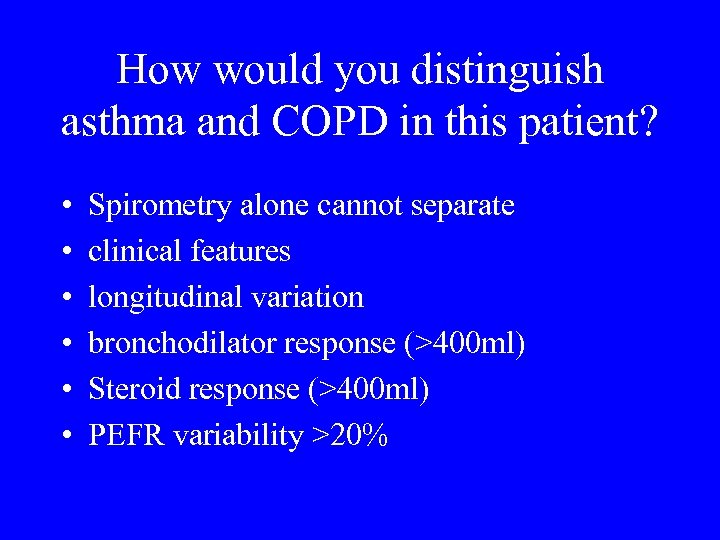 How would you distinguish asthma and COPD in this patient?

• Spirometry alone cannot separate
• clinical features
• longitudinal variation
• bronchodilator response (>400ml)
• Steroid response (>400ml)
• PEFR variability >20%